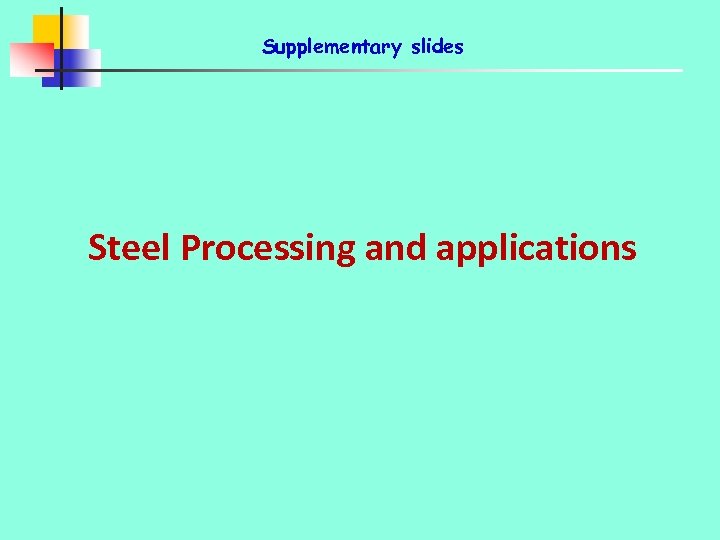 Supplementary slides

Steel Processing and applications